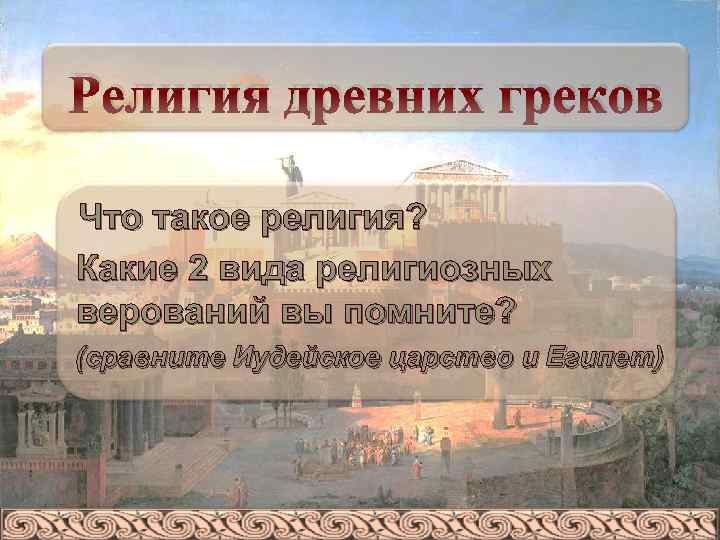 Религия древних греков

Что такое религия?

Какие 2 вида религиозных верований вы помните?

(сравните Иудейское царство и Египет)